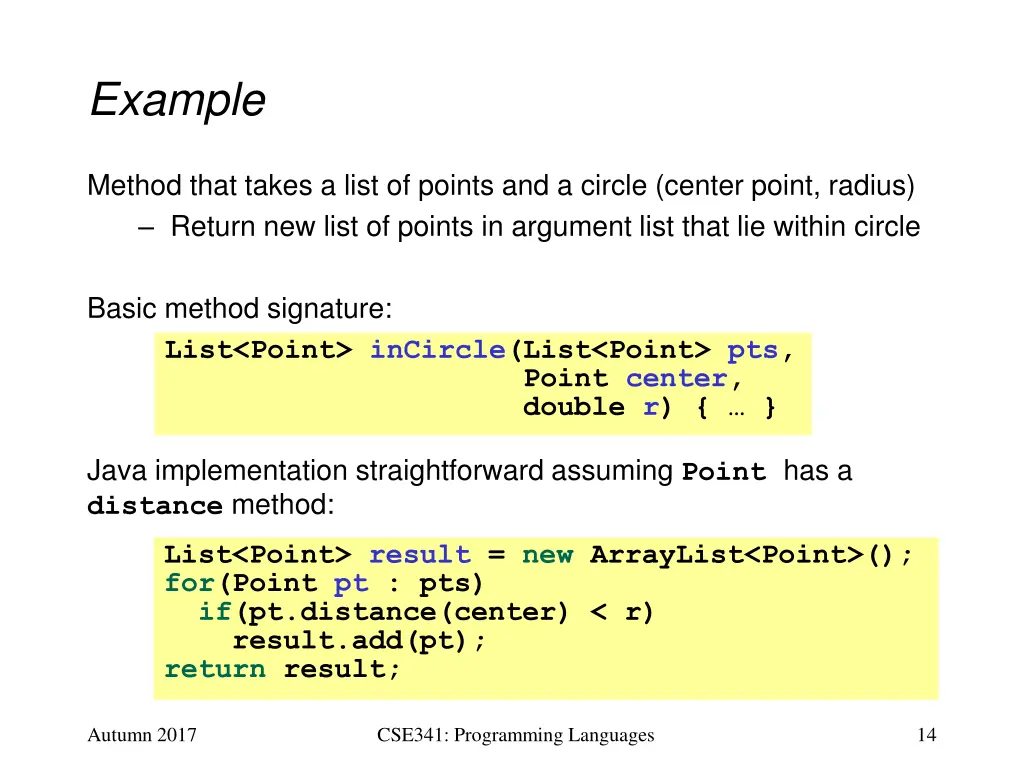 Example

Method that takes a list of points and a circle (center point, radius)
– Return new list of points in argument list that lie within circle

Basic method signature:

List<Point> inCircle(List<Point> pts,
                     Point center,
                     double r) { … }

Java implementation straightforward assuming Point has a distance method:

List<Point> result = new ArrayList<Point>();
for(Point pt : pts)
  if(pt.distance(center) < r)
    result.add(pt);
return result;

Autumn 2017

CSE341: Programming Languages

14